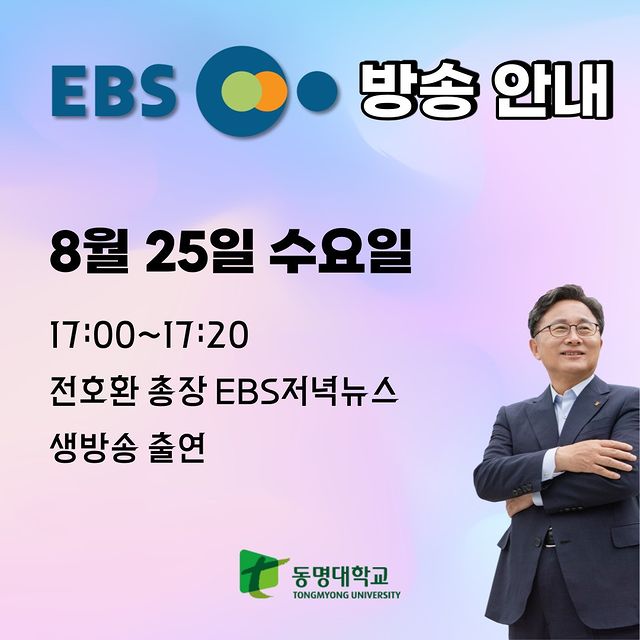 EBS 방송 안내

8월 25일 수요일

17:00~17:20

전호환 총장 EBS저녁뉴스 생방송 출연

동명대학교
TONGMYONG UNIVERSITY